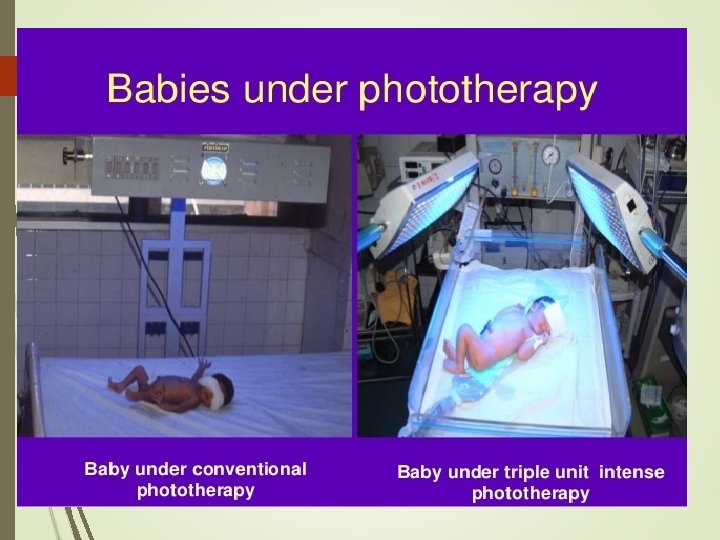 Babies under phototherapy

Baby under conventional phototherapy

Baby under triple unit intense phototherapy